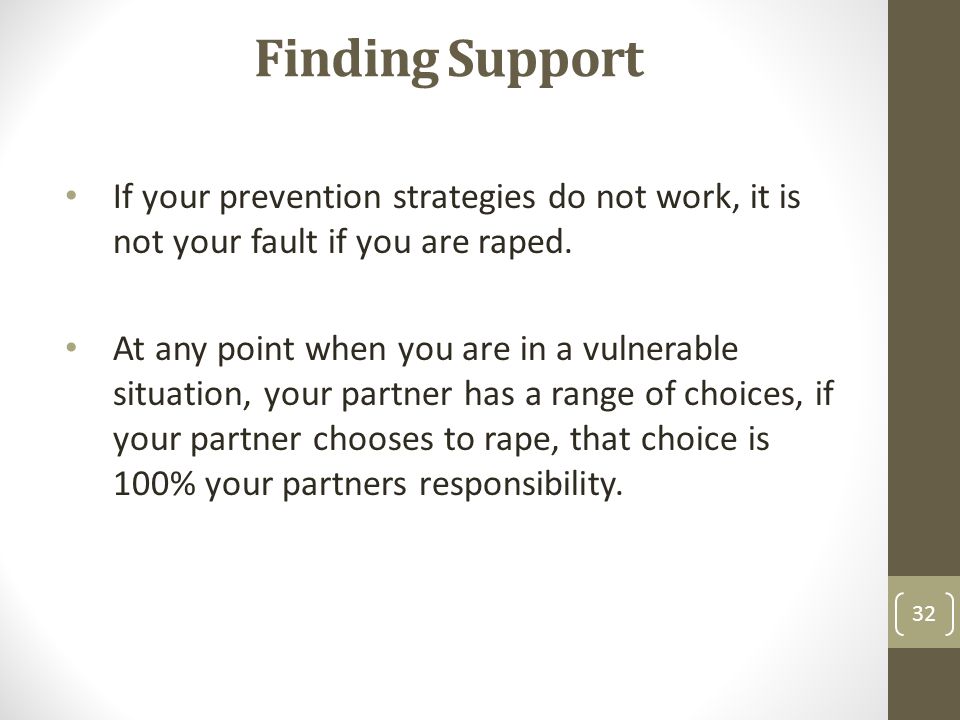 Finding Support

• If your prevention strategies do not work, it is not your fault if you are raped.

• At any point when you are in a vulnerable situation, your partner has a range of choices, if your partner chooses to rape, that choice is 100% your partners responsibility.

32